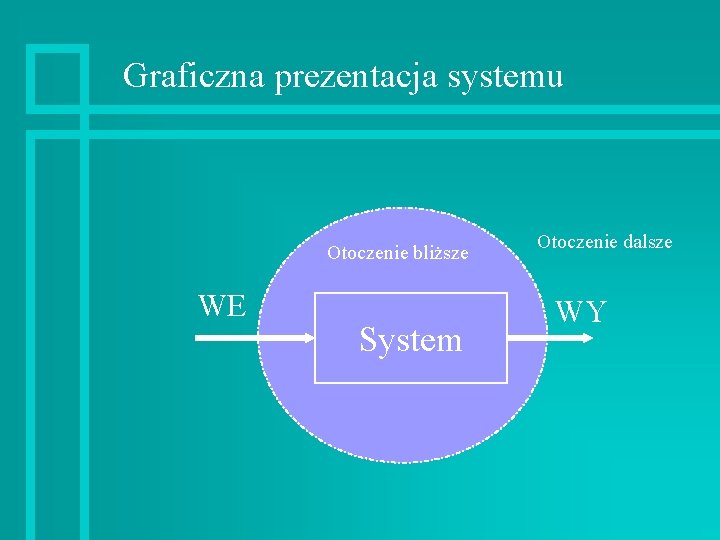 Graficzna prezentacja systemu

Otoczenie bliższe

Otoczenie dalsze

WE

System

WY